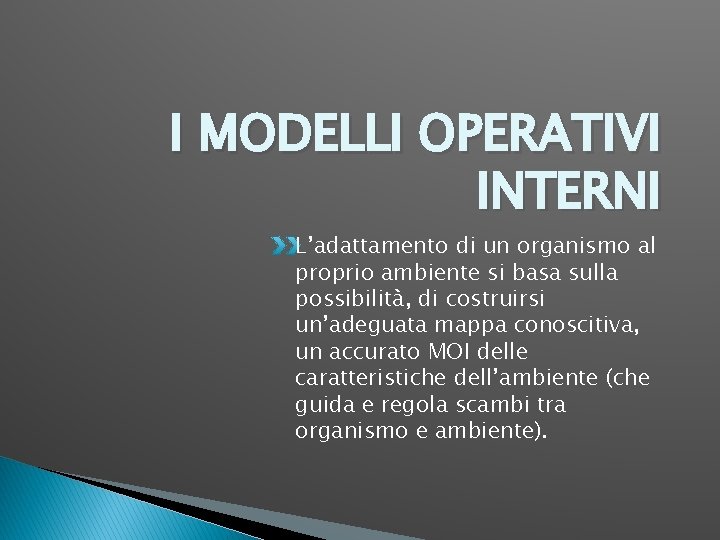 I MODELLI OPERATIVI INTERNI

L’adattamento di un organismo al proprio ambiente si basa sulla possibilità, di costruirsi un’adeguata mappa conoscitiva, un accurato MOI delle caratteristiche dell’ambiente (che guida e regola scambi tra organismo e ambiente).